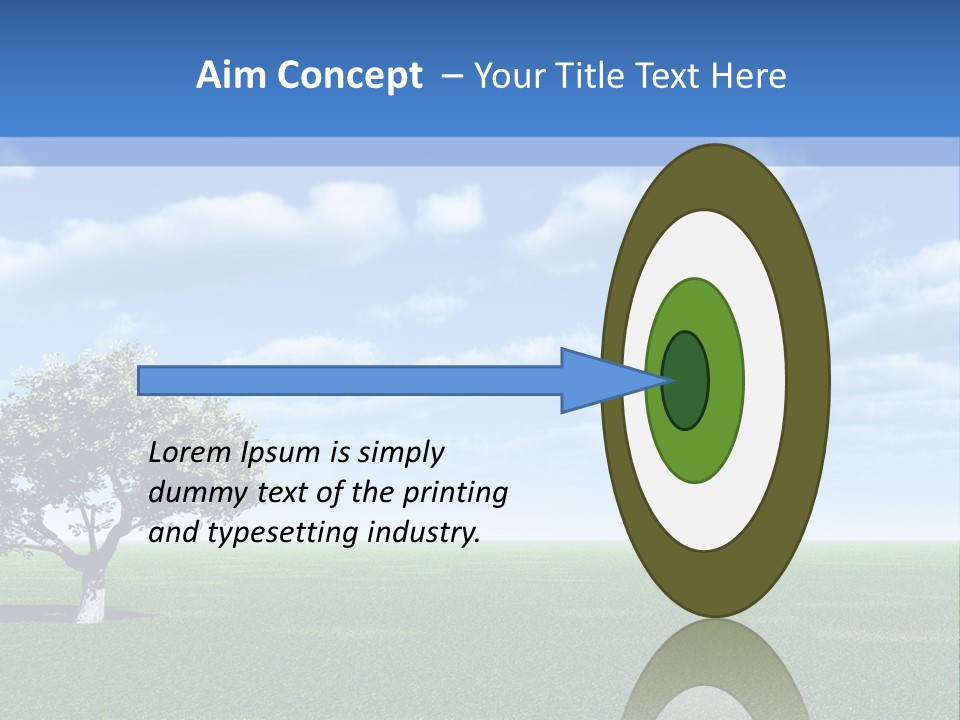 Aim Concept – Your Title Text Here

Lorem Ipsum is simply dummy text of the printing and typesetting industry.